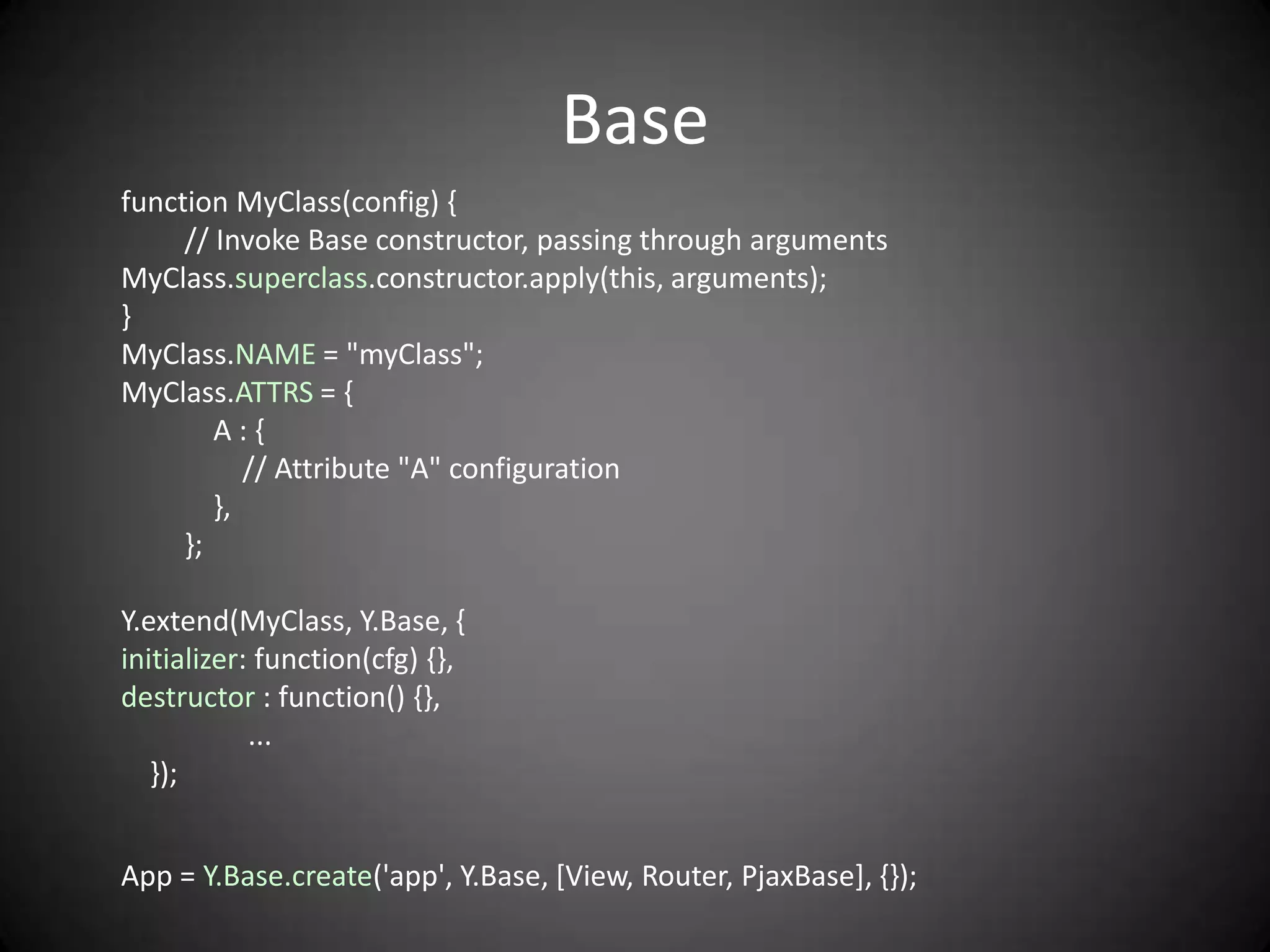 Base

function MyClass(config) {
// Invoke Base constructor, passing through arguments
MyClass.superclass.constructor.apply(this, arguments);
}
MyClass.NAME = "myClass";
MyClass.ATTRS = {
A : {
// Attribute "A" configuration
},
};

Y.extend(MyClass, Y.Base, {
initializer: function(cfg) {},
destructor : function() {},
...
});

App = Y.Base.create('app', Y.Base, [View, Router, PjaxBase], {});